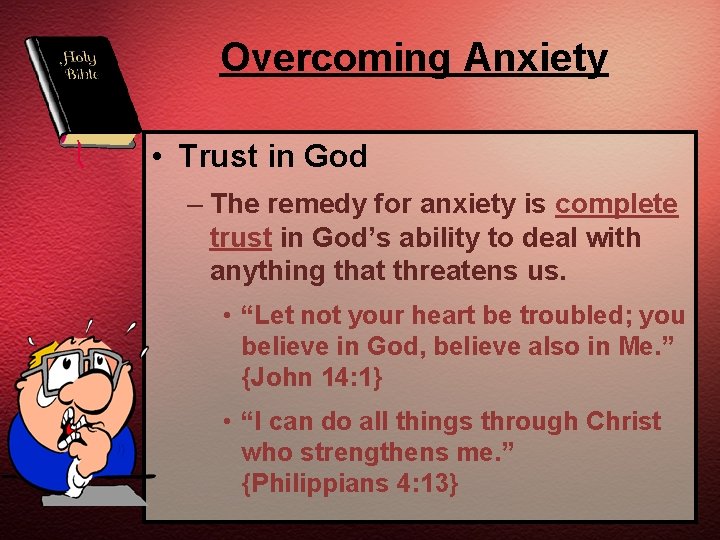 Holy Bible

Overcoming Anxiety

• Trust in God

– The remedy for anxiety is complete trust in God’s ability to deal with anything that threatens us.

• “Let not your heart be troubled; you believe in God, believe also in Me.” {John 14:1}

• “I can do all things through Christ who strengthens me.” {Philippians 4:13}